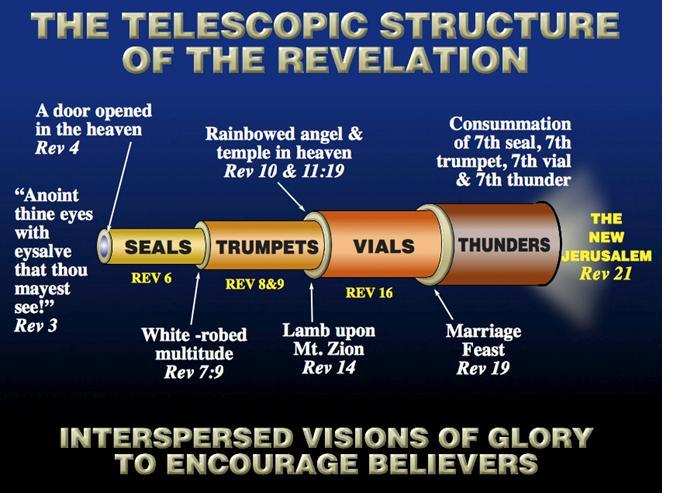 THE TELESCOPIC STRUCTURE OF THE REVELATION

A door opened in the heaven
Rev 4

"Anoint thine eyes with eysalve that thou mayest see!"
Rev 3

Rainbowed angel & temple in heaven
Rev 10 & 11:19

Consummation of 7th seal, 7th trumpet, 7th vial & 7th thunder

SEALS
REV 6

TRUMPETS
REV 8&9

VIALS
REV 16

THUNDERS

THE NEW JERUSALEM
Rev 21

White -robed multitude
Rev 7:9

Lamb upon Mt. Zion
Rev 14

Marriage Feast
Rev 19

INTERSPERSED VISIONS OF GLORY TO ENCOURAGE BELIEVERS